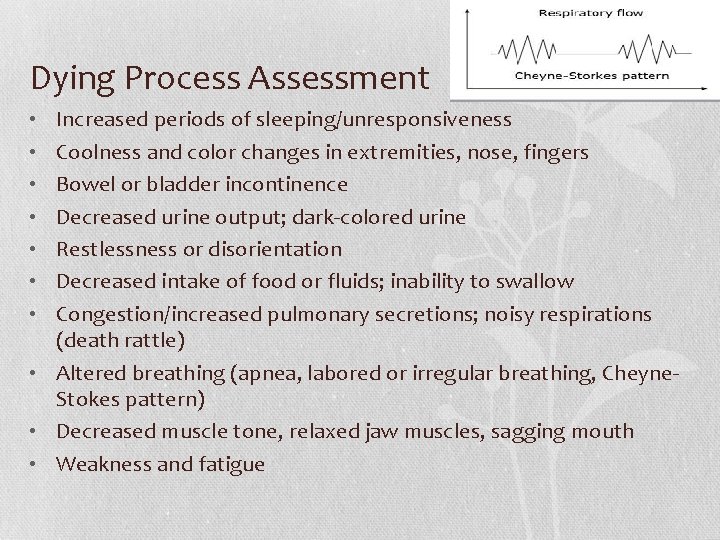 Respiratory flow

Cheyne-Storkes pattern

Dying Process Assessment

• Increased periods of sleeping/unresponsiveness
• Coolness and color changes in extremities, nose, fingers
• Bowel or bladder incontinence
• Decreased urine output; dark-colored urine
• Restlessness or disorientation
• Decreased intake of food or fluids; inability to swallow
• Congestion/increased pulmonary secretions; noisy respirations (death rattle)
• Altered breathing (apnea, labored or irregular breathing, Cheyne-Stokes pattern)
• Decreased muscle tone, relaxed jaw muscles, sagging mouth
• Weakness and fatigue